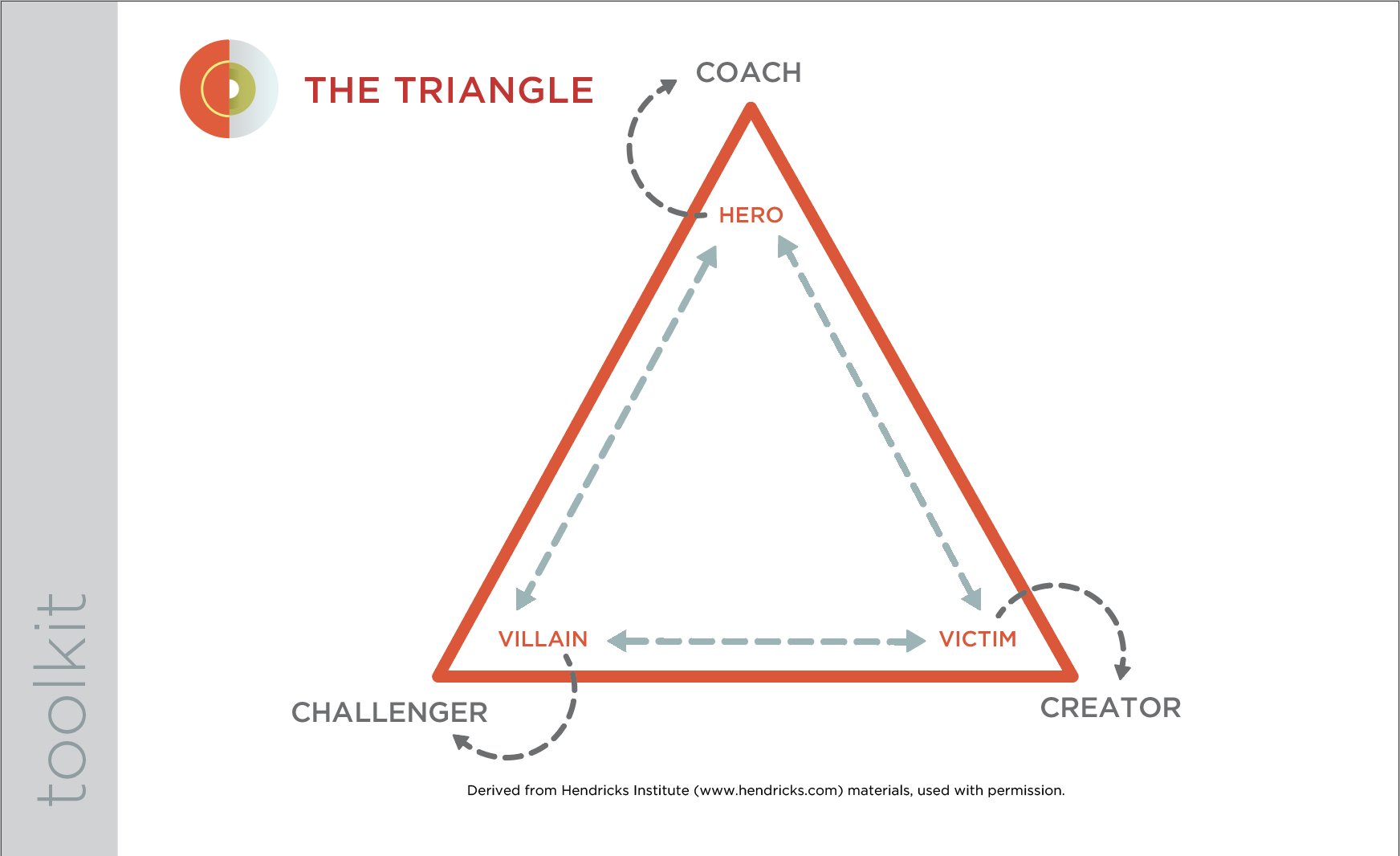 toolkit

THE TRIANGLE

COACH

HERO

VILLAIN

VICTIM

CHALLENGER

CREATOR

Derived from Hendricks Institute (www.hendricks.com) materials, used with permission.